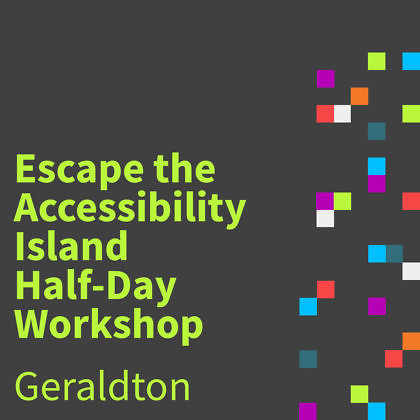 Escape the Accessibility Island Half-Day Workshop

Geraldton